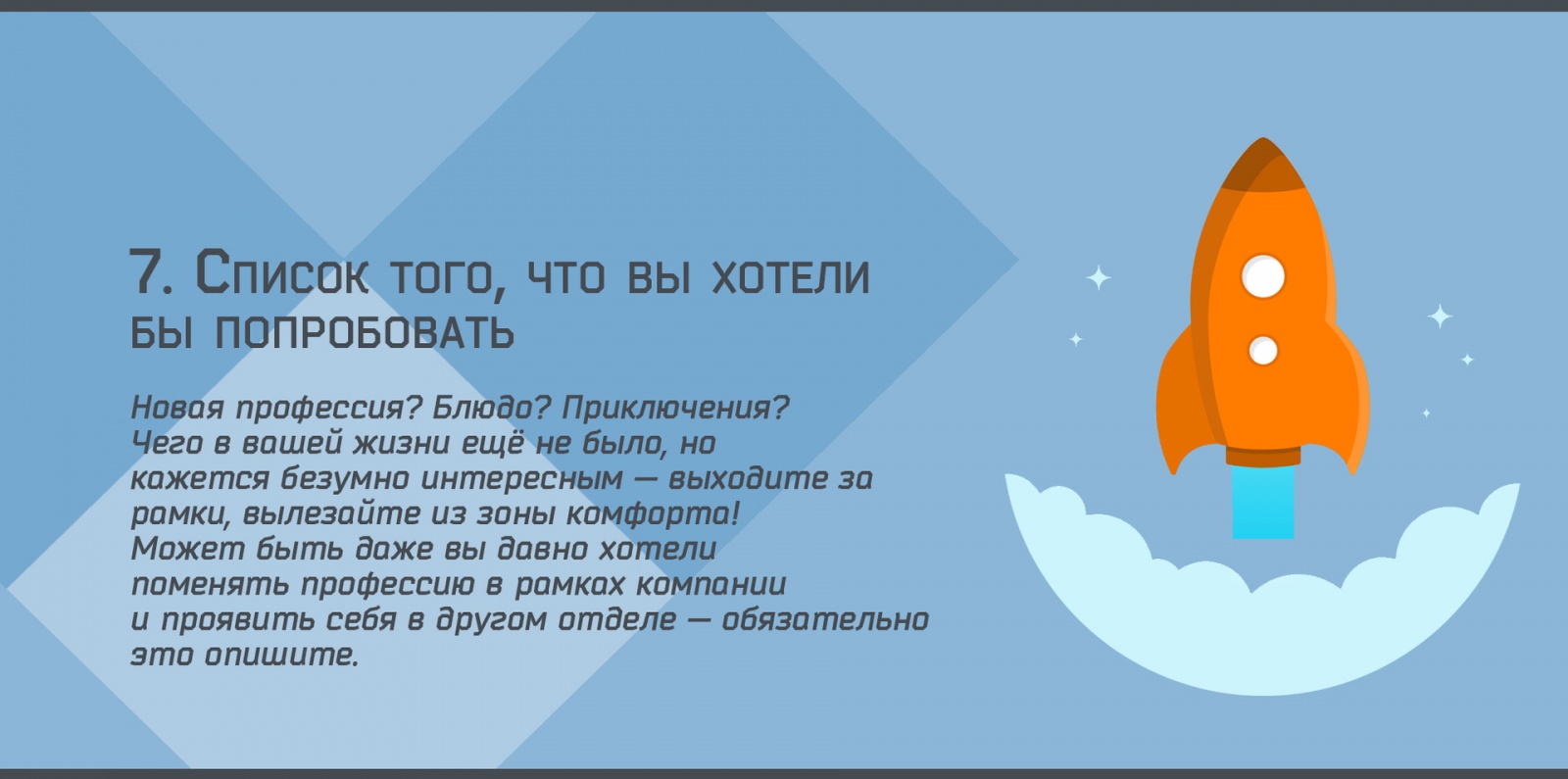 7. Список того, что вы хотели бы попробовать

Новая профессия? Блюдо? Приключения? Чего в вашей жизни ещё не было, но кажется безумно интересным — выходите за рамки, вылезайте из зоны комфорта! Может быть даже вы давно хотели поменять профессию в рамках компании и проявить себя в другом отделе — обязательно это опишите.